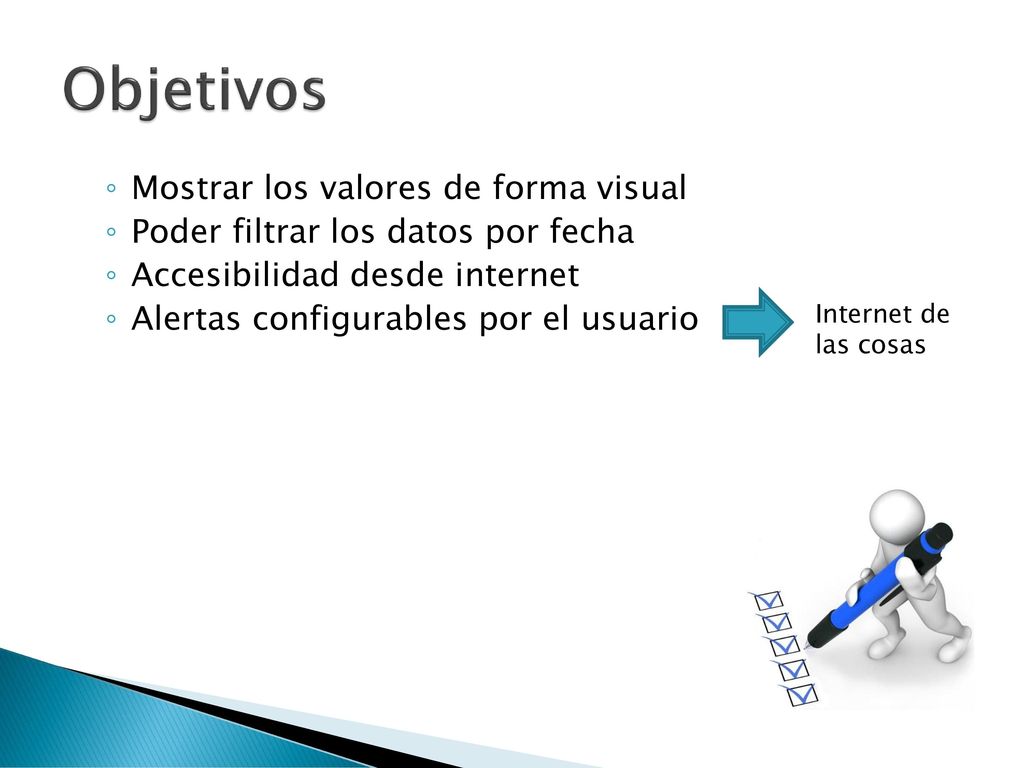 Objetivos

◦ Mostrar los valores de forma visual
◦ Poder filtrar los datos por fecha
◦ Accesibilidad desde internet
◦ Alertas configurables por el usuario

Internet de las cosas